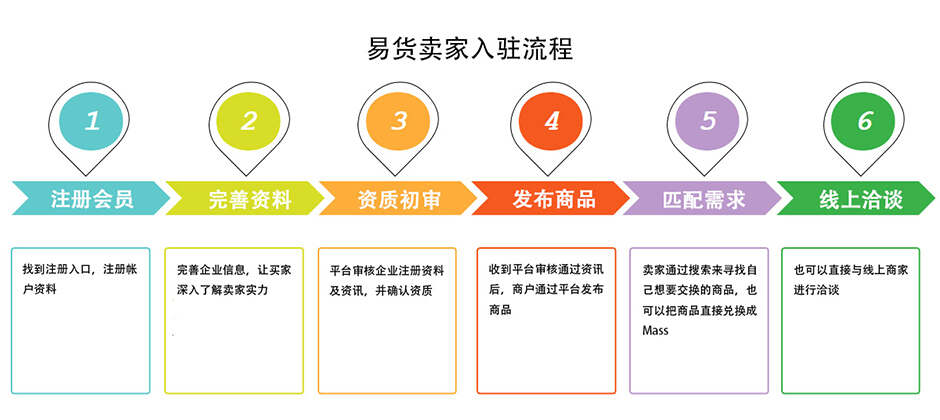 易货卖家入驻流程

1
注册会员
找到注册入口，注册帐户资料

2
完善资料
完善企业信息，让买家深入了解卖家实力

3
资质初审
平台审核企业注册资料及资讯，并确认资质

4
发布商品
收到平台审核通过资讯后，商户通过平台发布商品

5
匹配需求
卖家通过搜索来寻找自己想要交换的商品，也可以把商品直接兑换成Mass

6
线上洽谈
也可以直接与线上商家进行洽谈